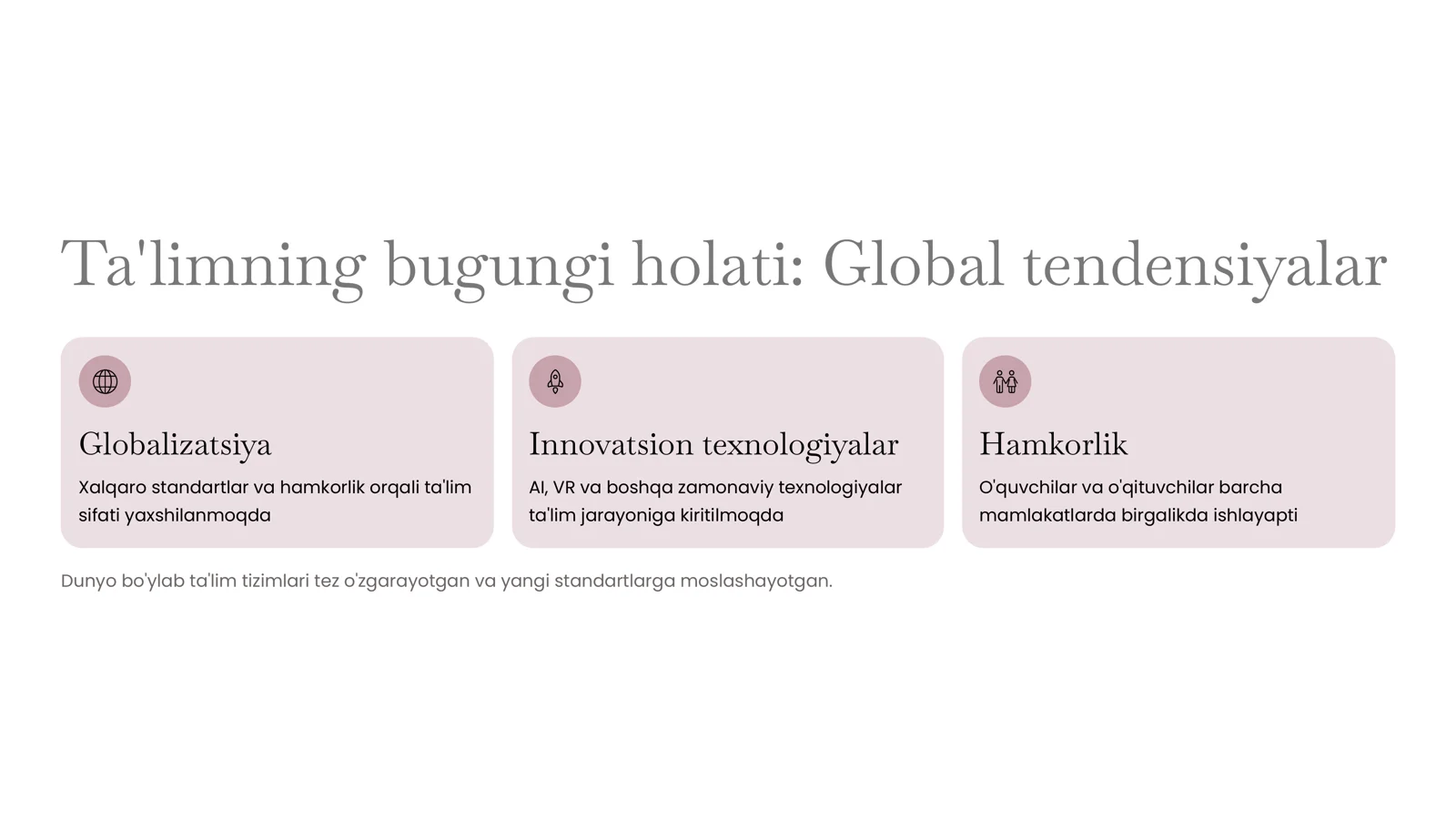 Ta'limning bugungi holati: Global tendensiyalar

Globalizatsiya

Xalqaro standartlar va hamkorlik orqali ta'lim sifati yaxshilanmoqda

Innovatsion texnologiyalar

AI, VR va boshqa zamonaviy texnologiyalar ta'lim jarayoniga kiritilmoqda

Hamkorlik

O'quvchilar va o'qituvchilar barcha mamlakatlarda birgalikda ishlayapti

Dunyo bo'ylab ta'lim tizimlari tez o'zgarayotgan va yangi standartlarga moslashayotgan.